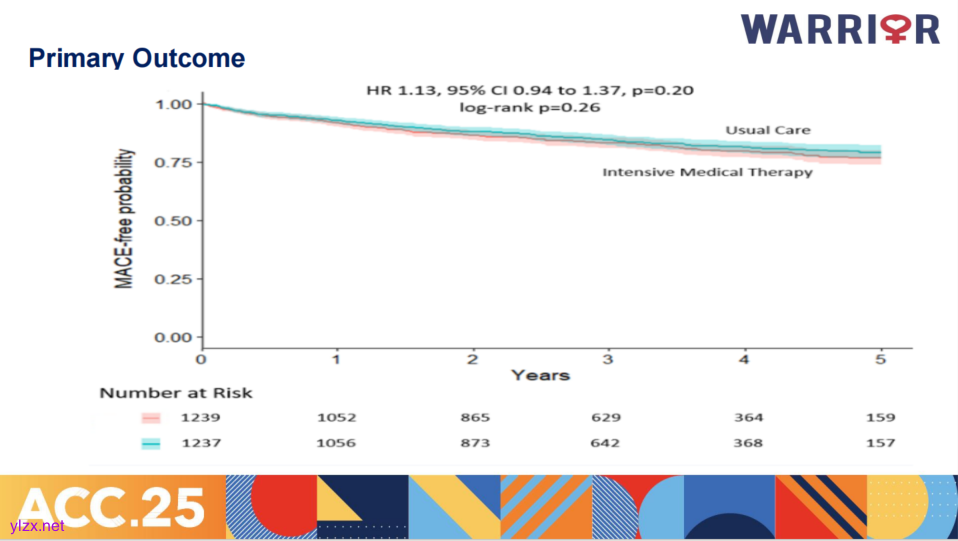 WARRIOR

Primary Outcome

HR 1.13, 95% CI 0.94 to 1.37, p=0.20
log-rank p=0.26

Usual Care

Intensive Medical Therapy

MACE-free probability

1.00
0.75
0.50
0.25
0.00

0 1 2 3 4 5

Years

Number at Risk

| 1239 | 1052 | 865 | 629 | 364 | 159 |
|---|---|---|---|---|---|
| 1237 | 1056 | 873 | 642 | 368 | 157 |

ACC.25

ylzx.net